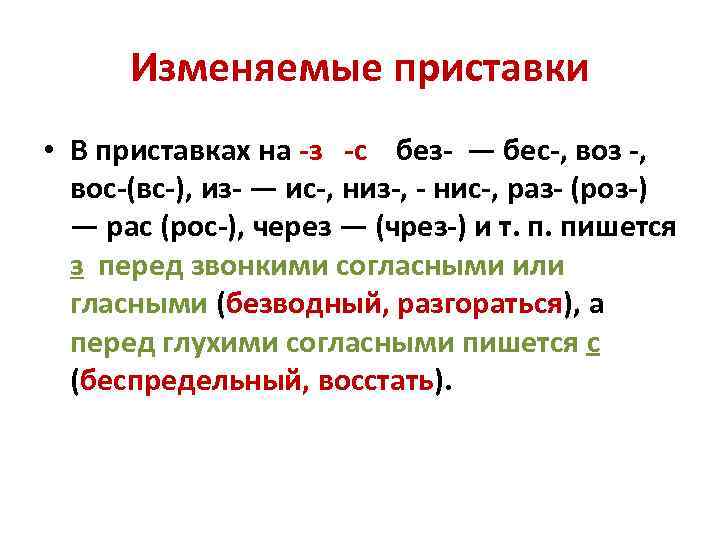 Изменяемые приставки

• В приставках на -з -с без- — бес-, воз -, вос-(вс-), из- — ис-, низ-, - нис-, раз- (роз-) — рас (рос-), через — (чрез-) и т. п. пишется з перед звонкими согласными или гласными (безводный, разгораться), а перед глухими согласными пишется с (беспредельный, восстать).